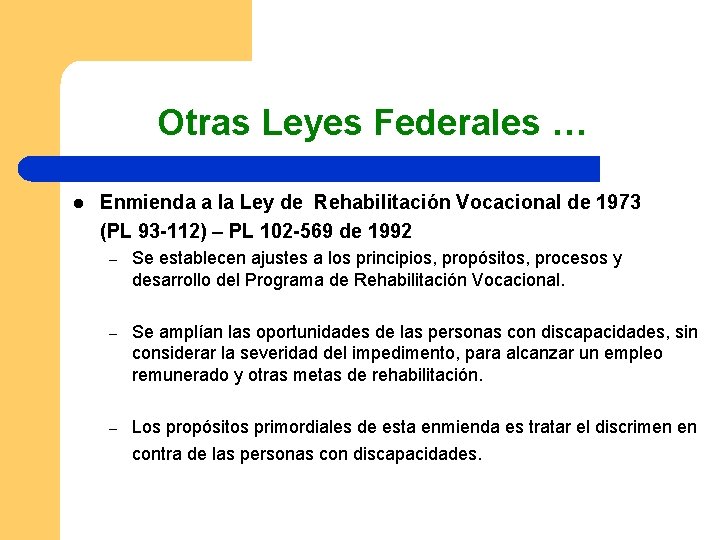 Otras Leyes Federales …

● Enmienda a la Ley de Rehabilitación Vocacional de 1973 (PL 93-112) – PL 102-569 de 1992

– Se establecen ajustes a los principios, propósitos, procesos y desarrollo del Programa de Rehabilitación Vocacional.

– Se amplían las oportunidades de las personas con discapacidades, sin considerar la severidad del impedimento, para alcanzar un empleo remunerado y otras metas de rehabilitación.

– Los propósitos primordiales de esta enmienda es tratar el discrimen en contra de las personas con discapacidades.